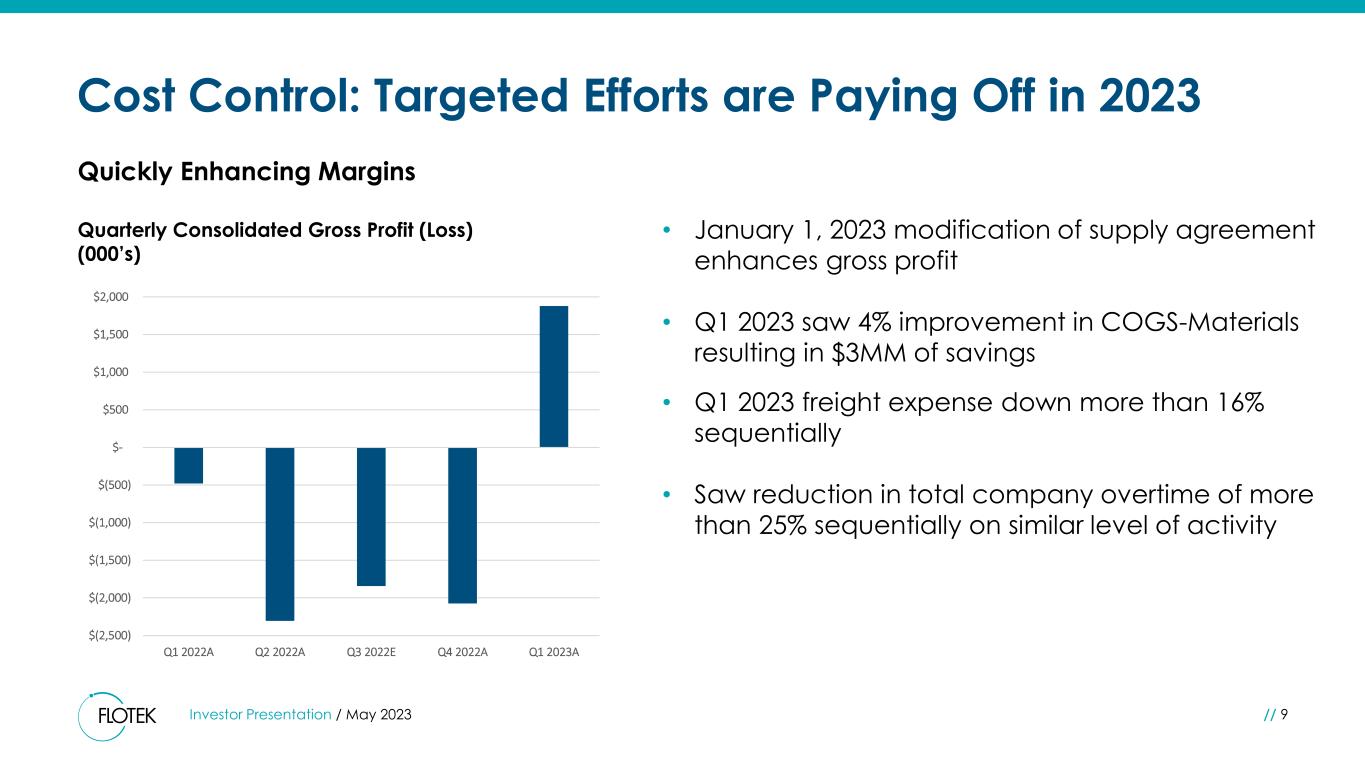 Cost Control: Targeted Efforts are Paying Off in 2023

Quickly Enhancing Margins

Quarterly Consolidated Gross Profit (Loss) (000's)

$2,000
$1,500
$1,000
$500
$-
$(500)
$(1,000)
$(1,500)
$(2,000)
$(2,500)

Q1 2022A
Q2 2022A
Q3 2022E
Q4 2022A
Q1 2023A

• January 1, 2023 modification of supply agreement enhances gross profit

• Q1 2023 saw 4% improvement in COGS-Materials resulting in $3MM of savings

• Q1 2023 freight expense down more than 16% sequentially

• Saw reduction in total company overtime of more than 25% sequentially on similar level of activity

FLOTEK

Investor Presentation / May 2023

// 9